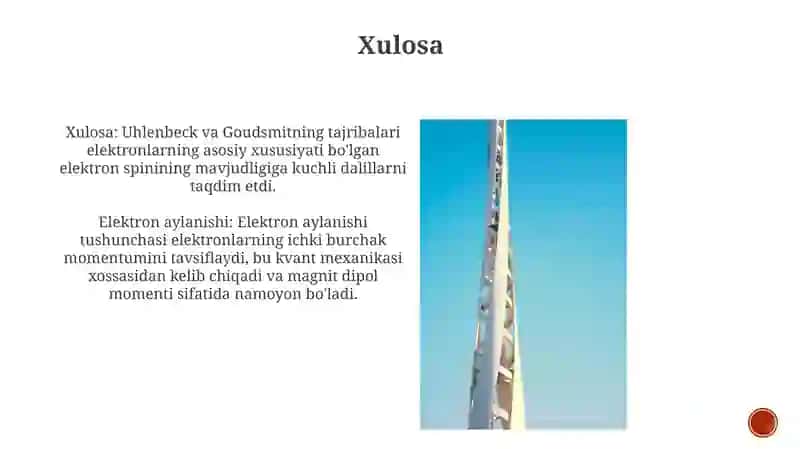 Xulosa

Xulosa: Uhlenbeck va Goudsmitning tajribalari elektronlarning asosiy xususiyati bo'lgan elektron spinining mavjudligiga kuchli dalillarni taqdim etdi.

Elektron aylanishi: Elektron aylanishi tushunchasi elektronlarning ichki burchak momentumini tavsiflaydi, bu kvant mexanikasi xossasidan kelib chiqadi va magnit dipol momenti sifatida namoyon bo'ladi.